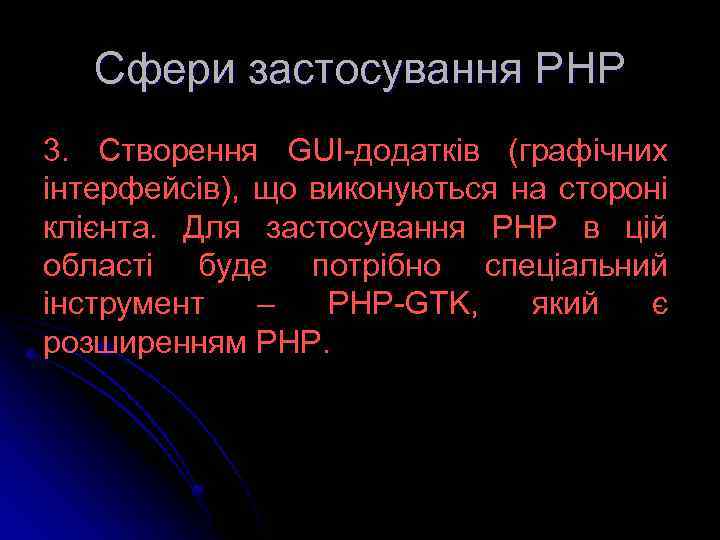 Сфери застосування PHP

3. Створення GUI-додатків (графічних інтерфейсів), що виконуються на стороні клієнта. Для застосування PHP в цій області буде потрібно спеціальний інструмент – PHP-GTK, який є розширенням PHP.